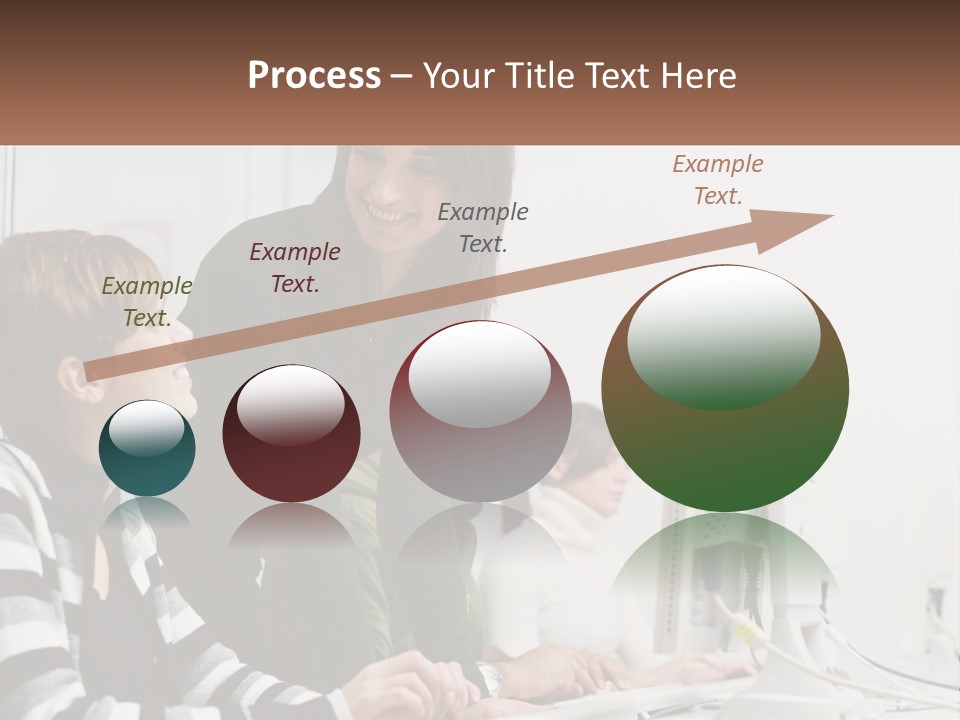 Process – Your Title Text Here

Example Text.

Example Text.

Example Text.

Example Text.